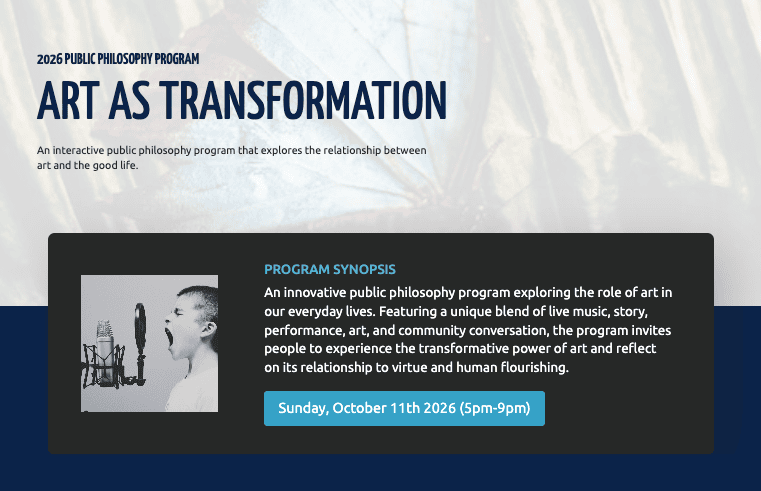 2026 PUBLIC PHILOSOPHY PROGRAM

ART AS TRANSFORMATION

An interactive public philosophy program that explores the relationship between art and the good life.

PROGRAM SYNOPSIS

An innovative public philosophy program exploring the role of art in our everyday lives. Featuring a unique blend of live music, story, performance, art, and community conversation, the program invites people to experience the transformative power of art and reflect on its relationship to virtue and human flourishing.

Sunday, October 11th 2026 (5pm-9pm)